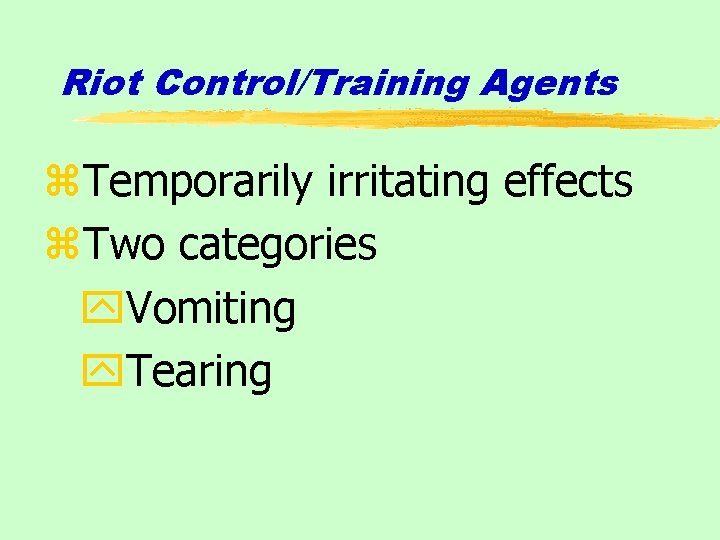 Riot Control/Training Agents

Temporarily irritating effects

Two categories

Vomiting

Tearing